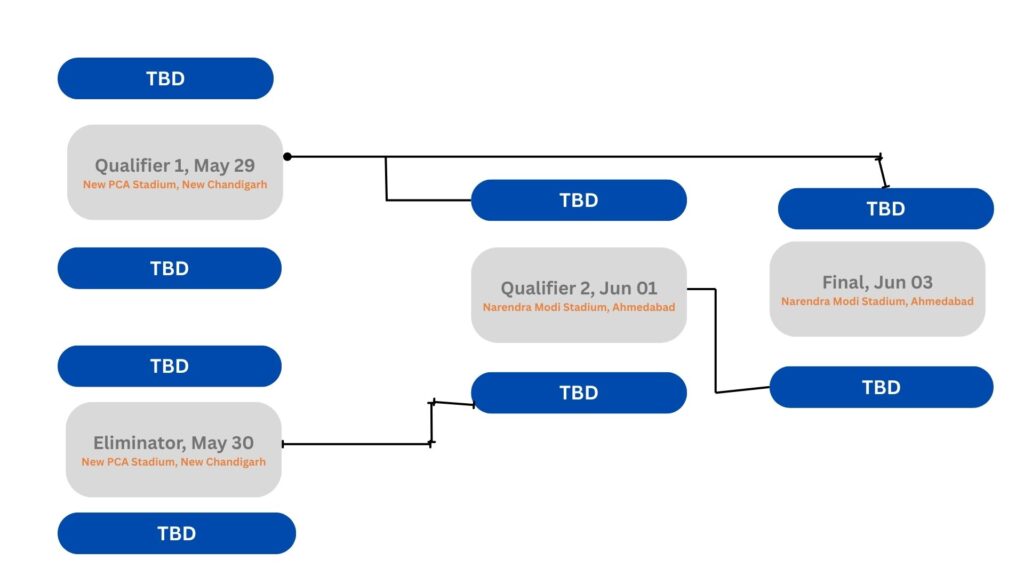 TBD

Qualifier 1, May 29
New PCA Stadium, New Chandigarh

TBD

TBD

Eliminator, May 30
New PCA Stadium, New Chandigarh

TBD

TBD

Qualifier 2, Jun 01
Narendra Modi Stadium, Ahmedabad

TBD

TBD

Final, Jun 03
Narendra Modi Stadium, Ahmedabad

TBD